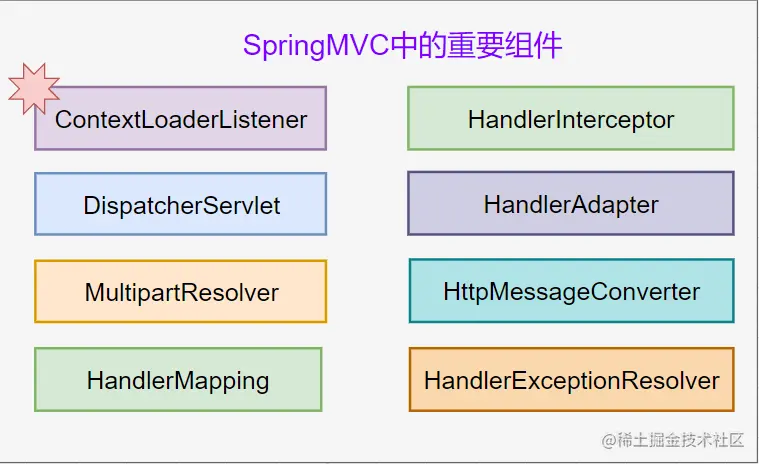 SpringMVC中的重要组件

ContextLoaderListener

DispatcherServlet

MultipartResolver

HandlerMapping

HandlerInterceptor

HandlerAdapter

HttpMessageConverter

HandlerExceptionResolver

@稀土掘金技术社区